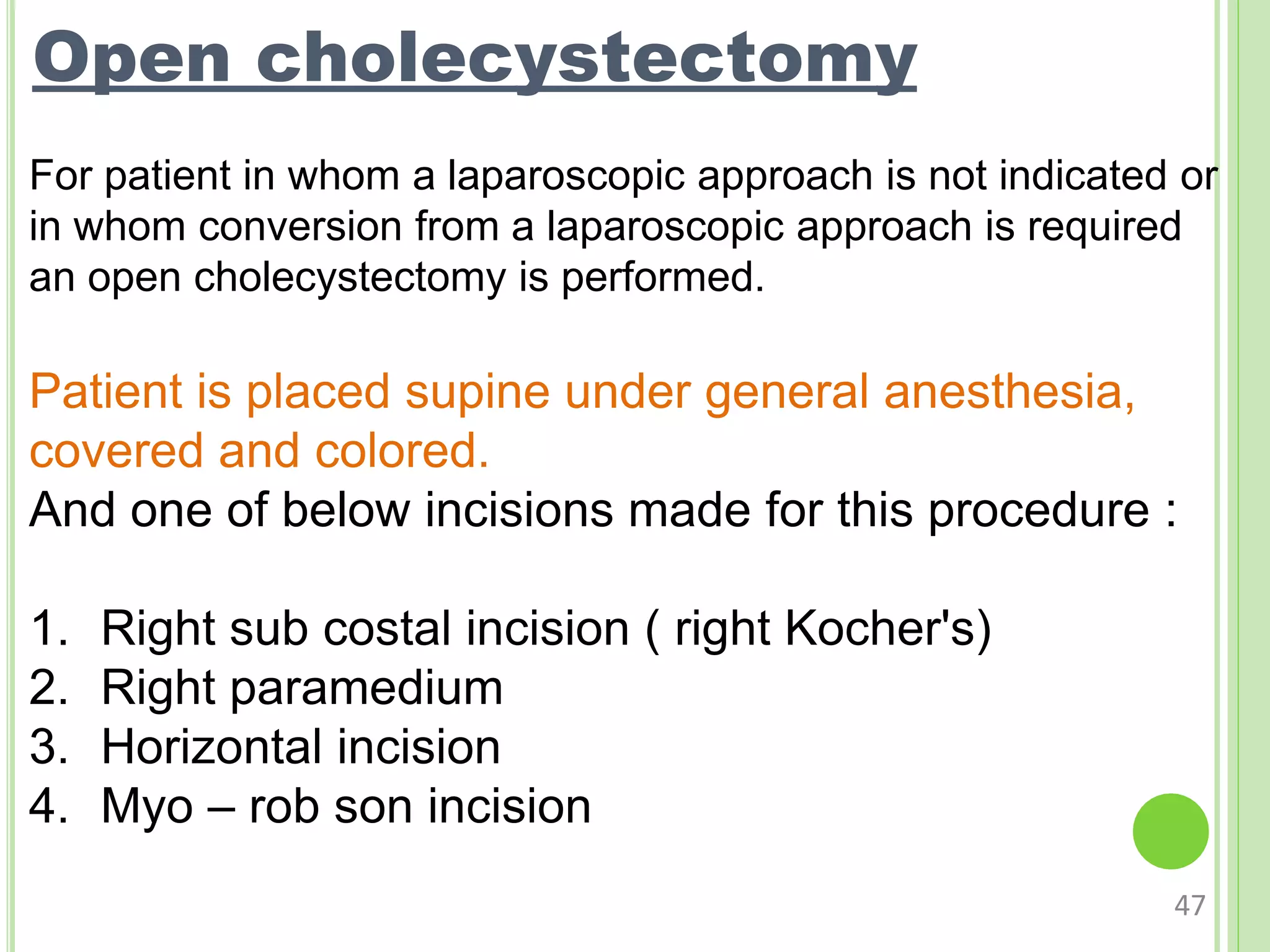 Open cholecystectomy

For patient in whom a laparoscopic approach is not indicated or in whom conversion from a laparoscopic approach is required an open cholecystectomy is performed.

Patient is placed supine under general anesthesia, covered and colored.
And one of below incisions made for this procedure :

1. Right sub costal incision ( right Kocher's)
2. Right paramedium
3. Horizontal incision
4. Myo – rob son incision

47